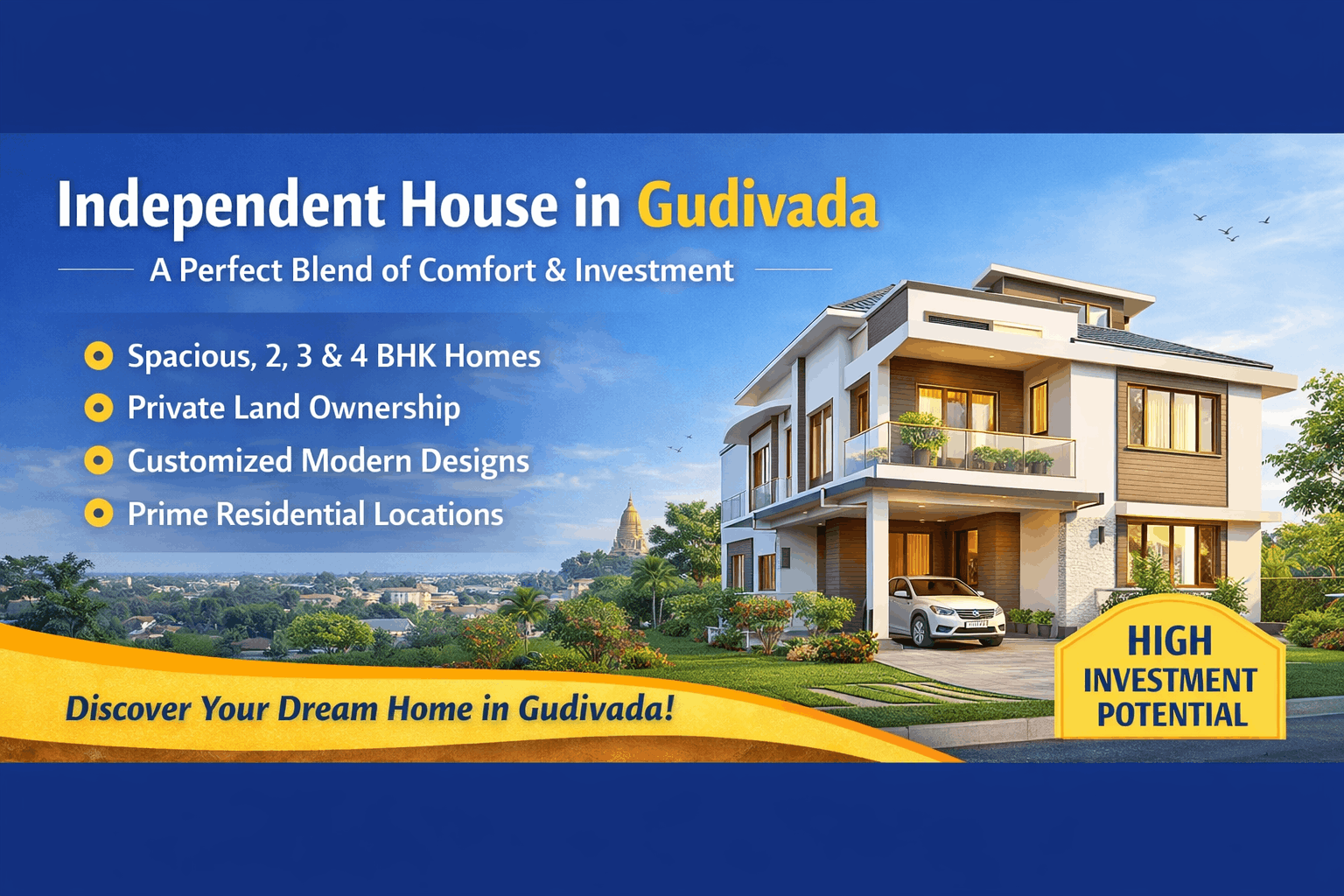 Independent House in Gudivada

A Perfect Blend of Comfort & Investment

Spacious, 2, 3 & 4 BHK Homes
Private Land Ownership
Customized Modern Designs
Prime Residential Locations

Discover Your Dream Home in Gudivada!

HIGH INVESTMENT POTENTIAL